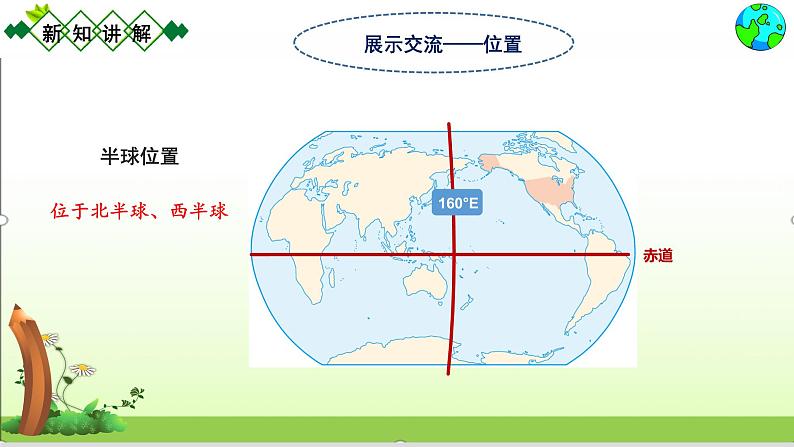 新知讲解

展示交流——位置

半球位置

位于北半球、西半球

160°E

赤道